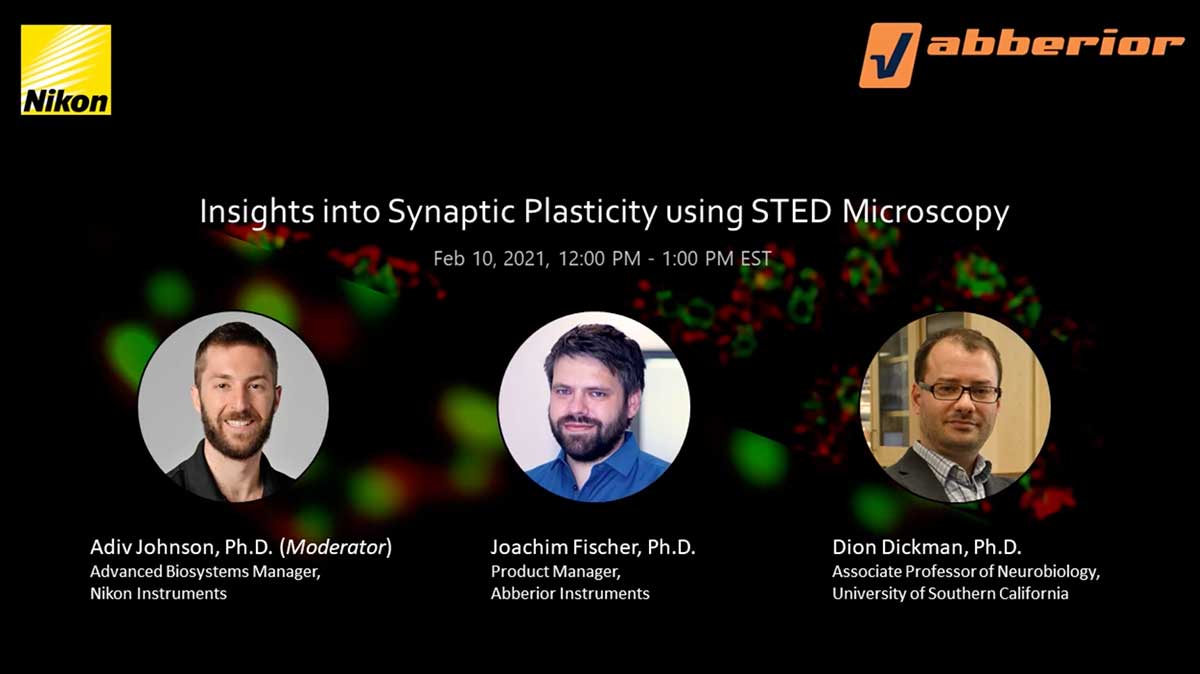 Nikon

abberior

Insights into Synaptic Plasticity using STED Microscopy

Feb 10, 2021, 12:00 PM - 1:00 PM EST

Adiv Johnson, Ph.D. (Moderator)
Advanced Biosystems Manager,
Nikon Instruments

Joachim Fischer, Ph.D.
Product Manager,
Abberior Instruments

Dion Dickman, Ph.D.
Associate Professor of Neurobiology,
University of Southern California